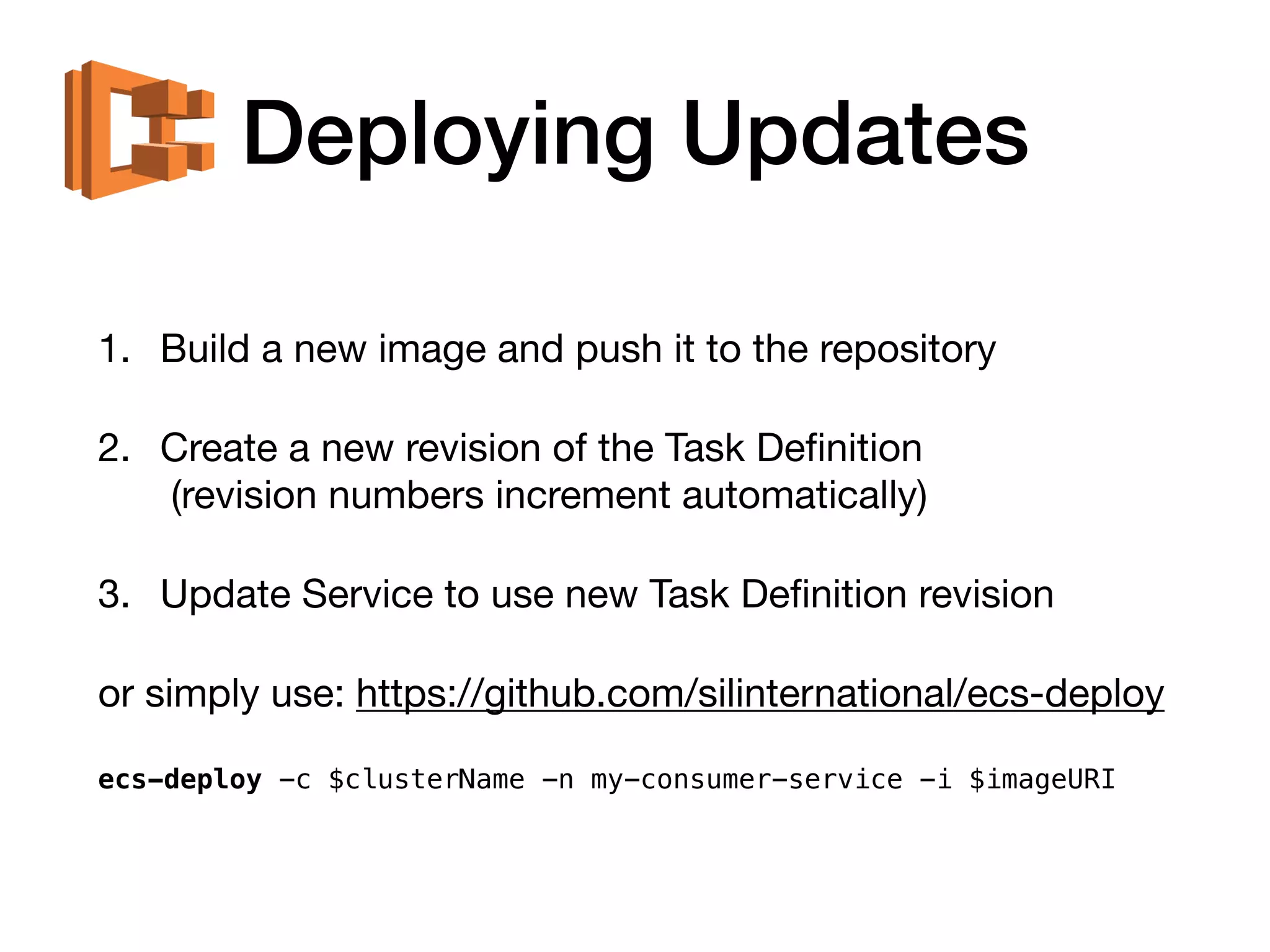 Deploying Updates

1. Build a new image and push it to the repository

2. Create a new revision of the Task Definition (revision numbers increment automatically)

3. Update Service to use new Task Definition revision

or simply use: https://github.com/silinternational/ecs-deploy

ecs-deploy -c $clusterName -n my-consumer-service -i $imageURI